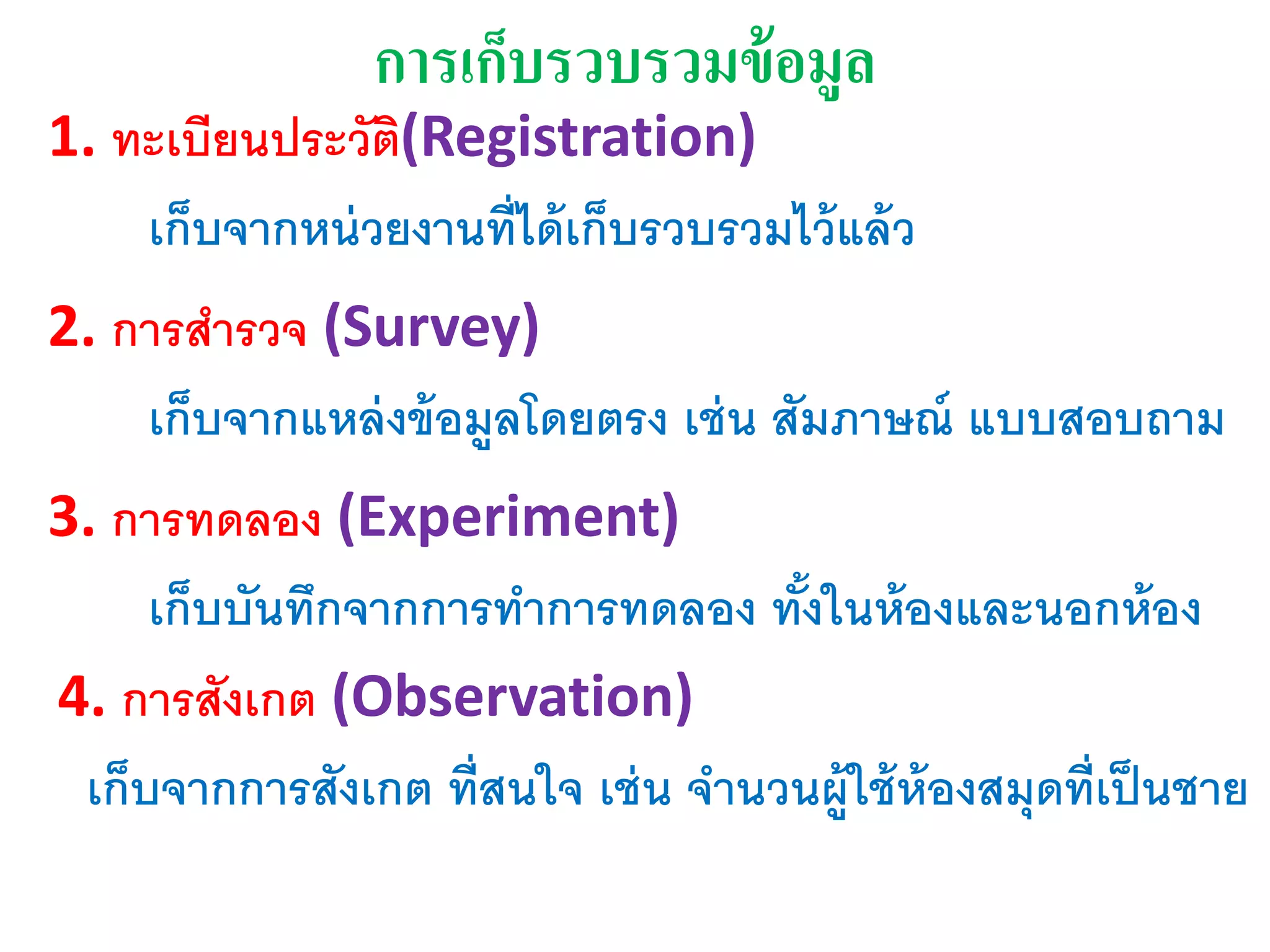 การเก็บรวบรวมข้อมูล

1. ทะเบียนประวัติ(Registration)

เก็บจากหน่วยงานที่ได้เก็บรวบรวมไว้แล้ว

2. การสำรวจ (Survey)

เก็บจากแหล่งข้อมูลโดยตรง เช่น สัมภาษณ์ แบบสอบถาม

3. การทดลอง (Experiment)

เก็บบันทึกจากการทำการทดลอง ทั้งในห้องและนอกห้อง

4. การสังเกต (Observation)

เก็บจากการสังเกต ที่สนใจ เช่น จำนวนผู้ใช้ห้องสมุดที่เป็นชาย